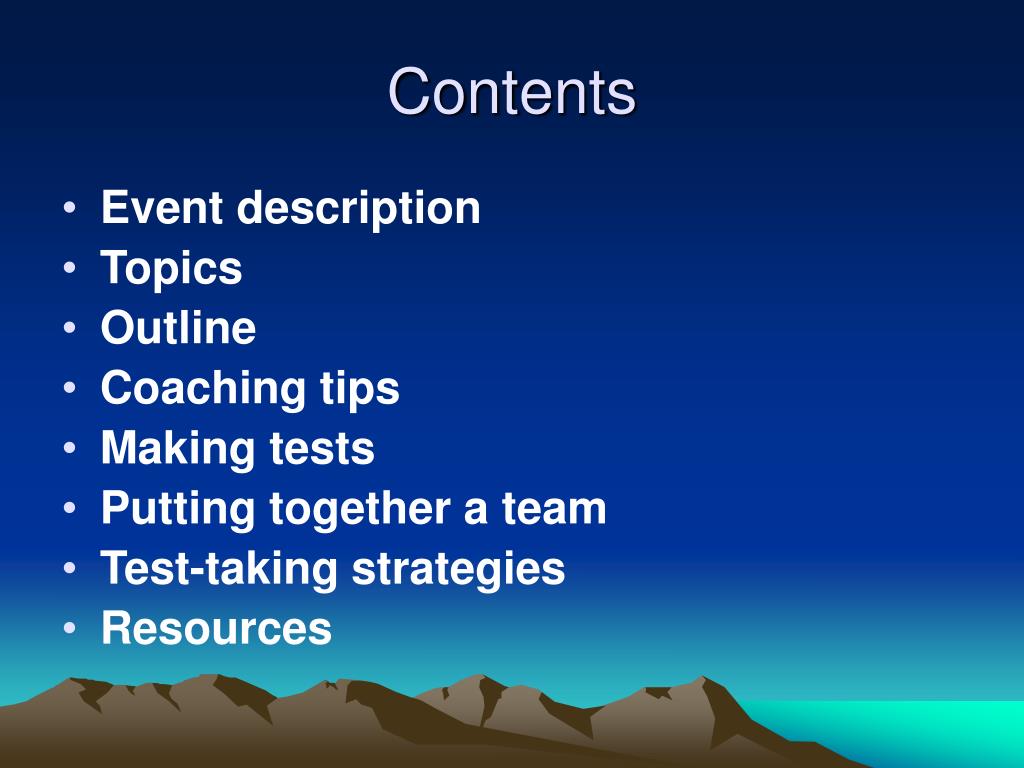 Contents

• Event description
• Topics
• Outline
• Coaching tips
• Making tests
• Putting together a team
• Test-taking strategies
• Resources